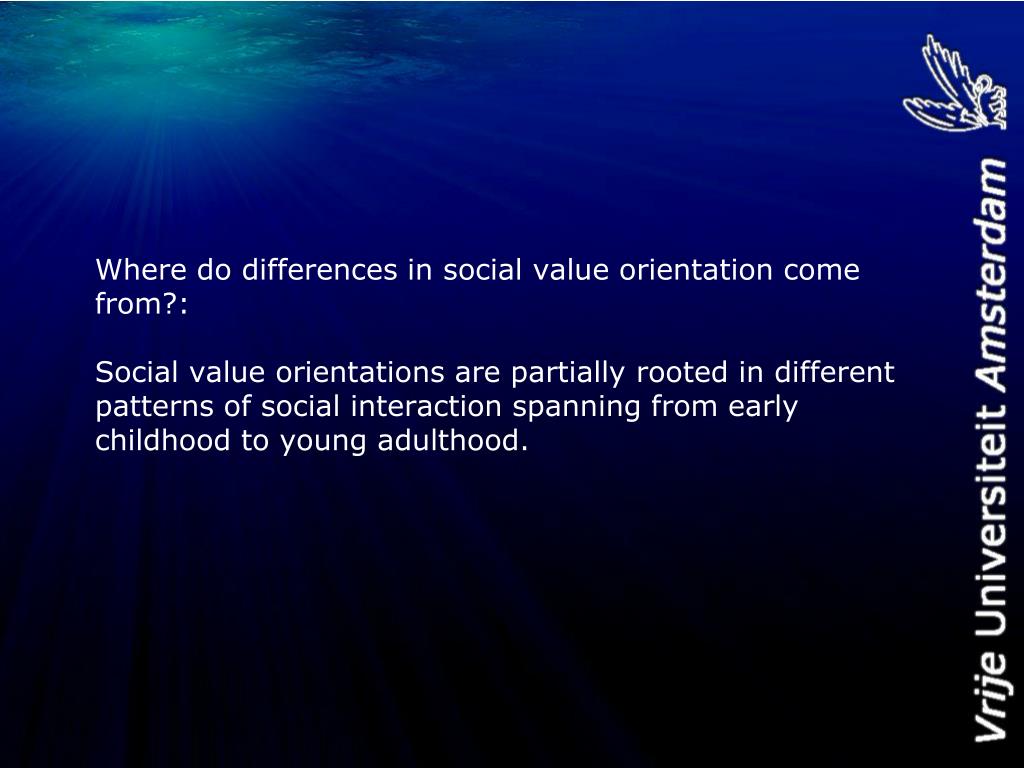 Where do differences in social value orientation come from?:

Social value orientations are partially rooted in different patterns of social interaction spanning from early childhood to young adulthood.

Vrije Universiteit Amsterdam